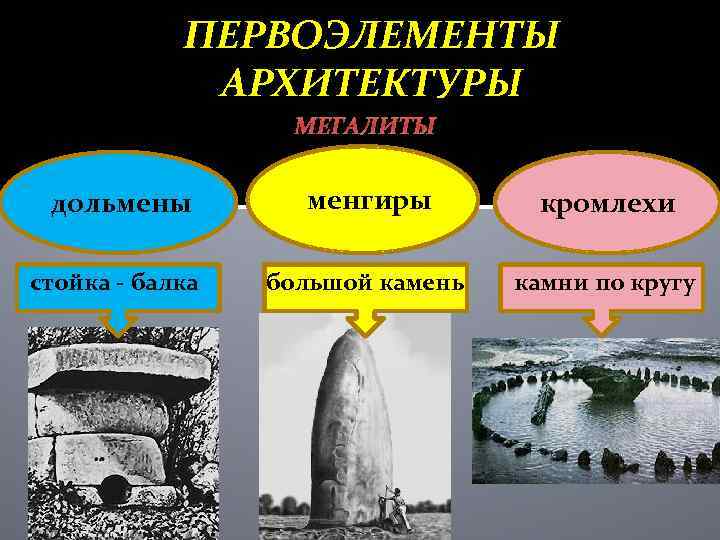 ПЕРВОЭЛЕМЕНТЫ АРХИТЕКТУРЫ

МЕГАЛИТЫ

дольмены

менгиры

кромлехи

стойка - балка

большой камень

камни по кругу